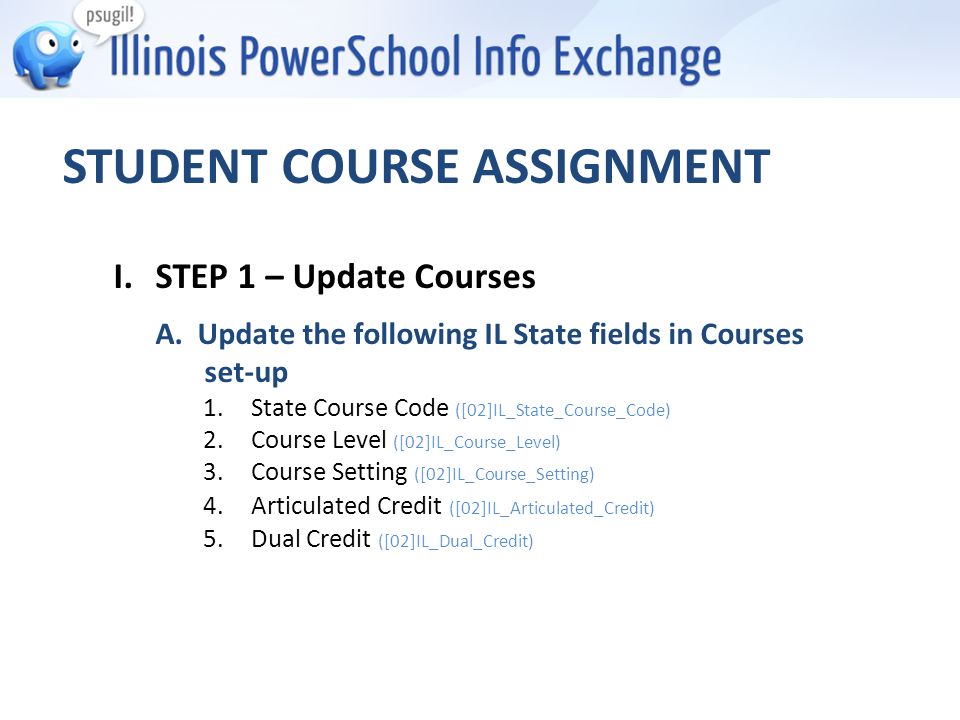 psugil!
Illinois PowerSchool Info Exchange

STUDENT COURSE ASSIGNMENT

I. STEP 1 – Update Courses

A. Update the following IL State fields in Courses set-up

1. State Course Code ([02]IL_State_Course_Code)
2. Course Level ([02]IL_Course_Level)
3. Course Setting ([02]IL_Course_Setting)
4. Articulated Credit ([02]IL_Articulated_Credit)
5. Dual Credit ([02]IL_Dual_Credit)